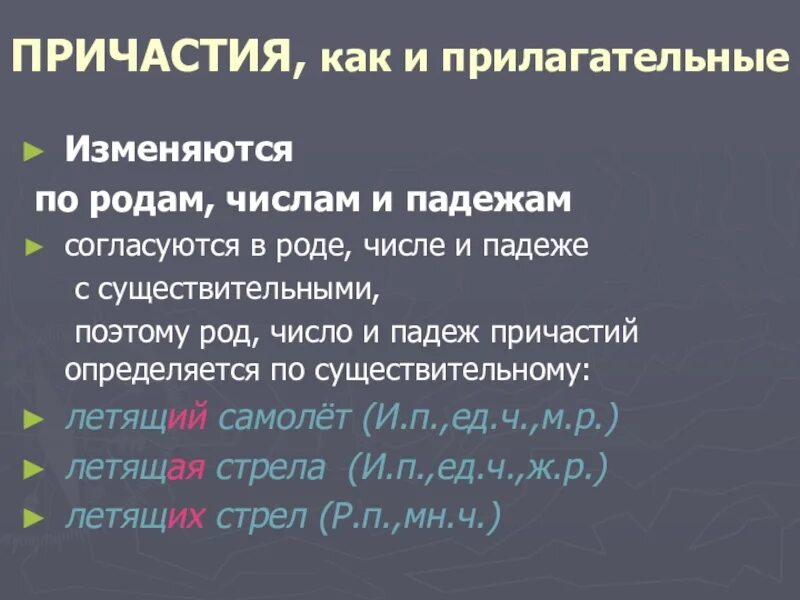 ПРИЧАСТИЯ, как и прилагательные

► Изменяются
по родам, числам и падежам

► согласуются в роде, числе и падеже с существительными, поэтому род, число и падеж причастий определяется по существительному:

► летящий самолёт (И.п.,ед.ч.,м.р.)

► летящая стрела (И.п.,ед.ч.,ж.р.)

► летящих стрел (Р.п.,мн.ч.)